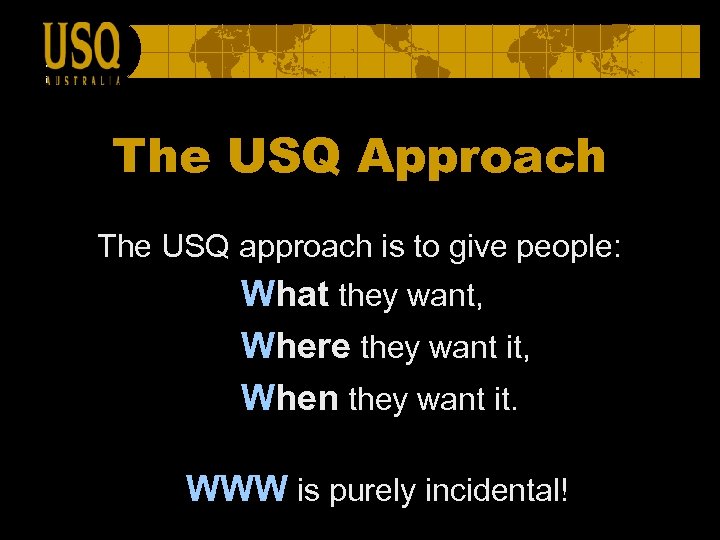 USQ
AUSTRALIA

The USQ Approach

The USQ approach is to give people:

What they want,

Where they want it,

When they want it.

WWW is purely incidental!